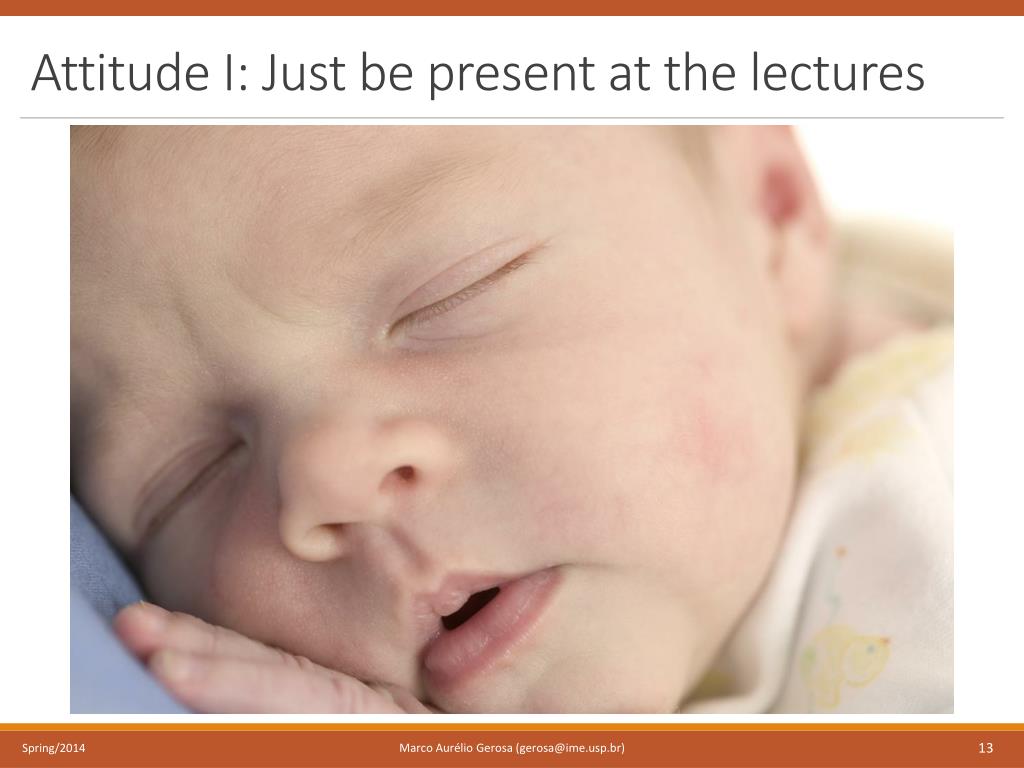 Attitude I: Just be present at the lectures

Spring/2014

Marco Aurélio Gerosa (gerosa@ime.usp.br)

13